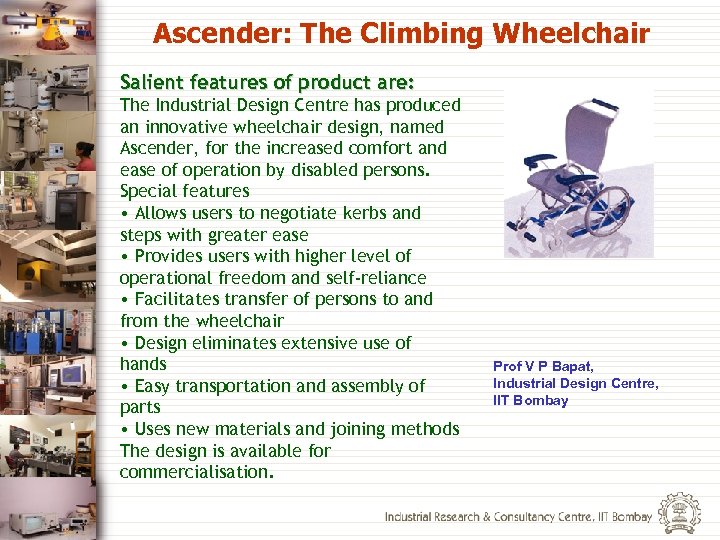 Ascender: The Climbing Wheelchair

Salient features of product are:
The Industrial Design Centre has produced an innovative wheelchair design, named Ascender, for the increased comfort and ease of operation by disabled persons.
Special features
• Allows users to negotiate kerbs and steps with greater ease
• Provides users with higher level of operational freedom and self-reliance
• Facilitates transfer of persons to and from the wheelchair
• Design eliminates extensive use of hands
• Easy transportation and assembly of parts
• Uses new materials and joining methods
The design is available for commercialisation.

Prof V P Bapat,
Industrial Design Centre,
IIT Bombay

Industrial Research & Consultancy Centre, IIT Bombay